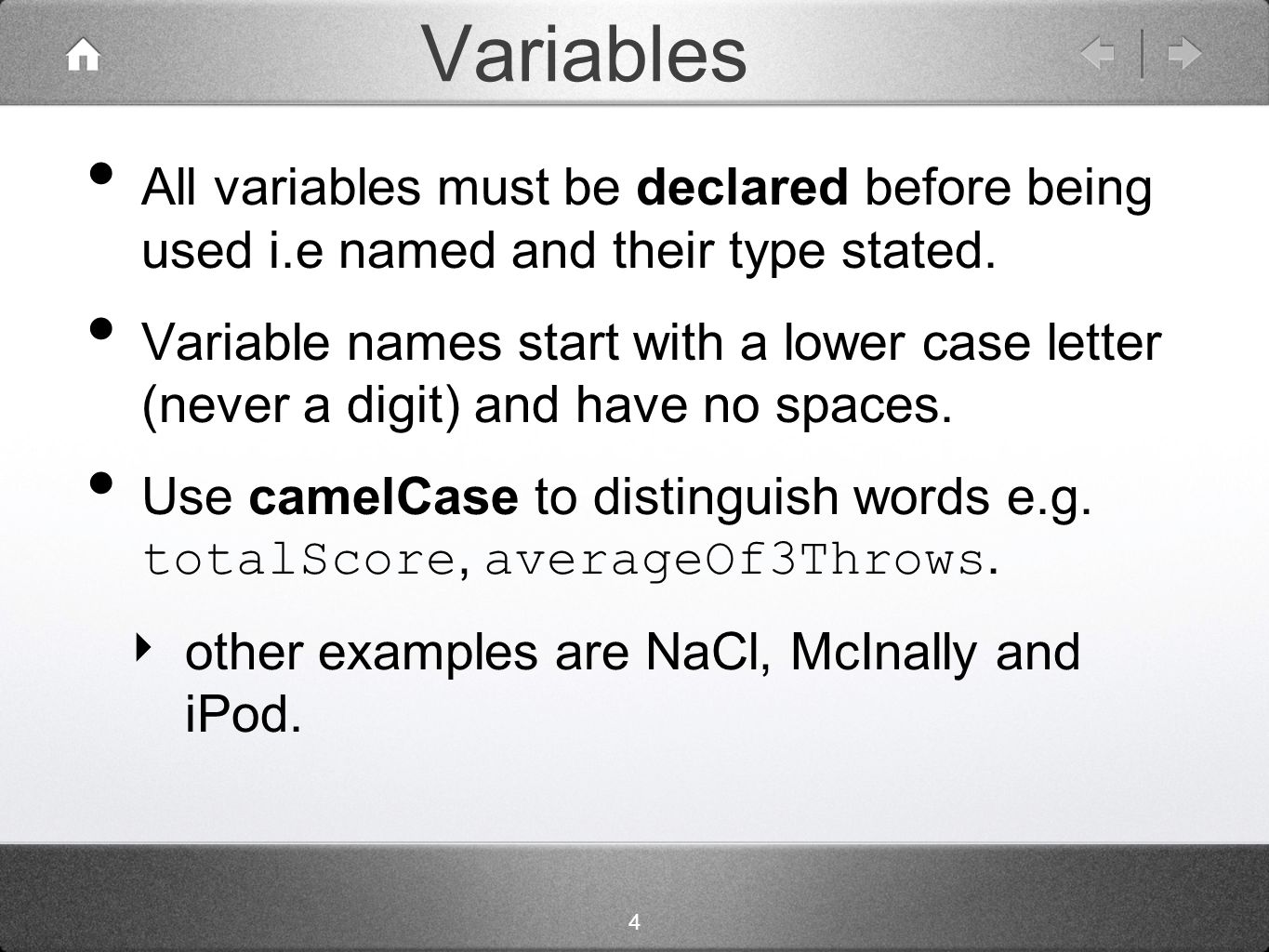 Variables

• All variables must be declared before being used i.e named and their type stated.

• Variable names start with a lower case letter (never a digit) and have no spaces.

• Use camelCase to distinguish words e.g. totalScore, averageOf3Throws.

‣ other examples are NaCl, McInally and iPod.

4